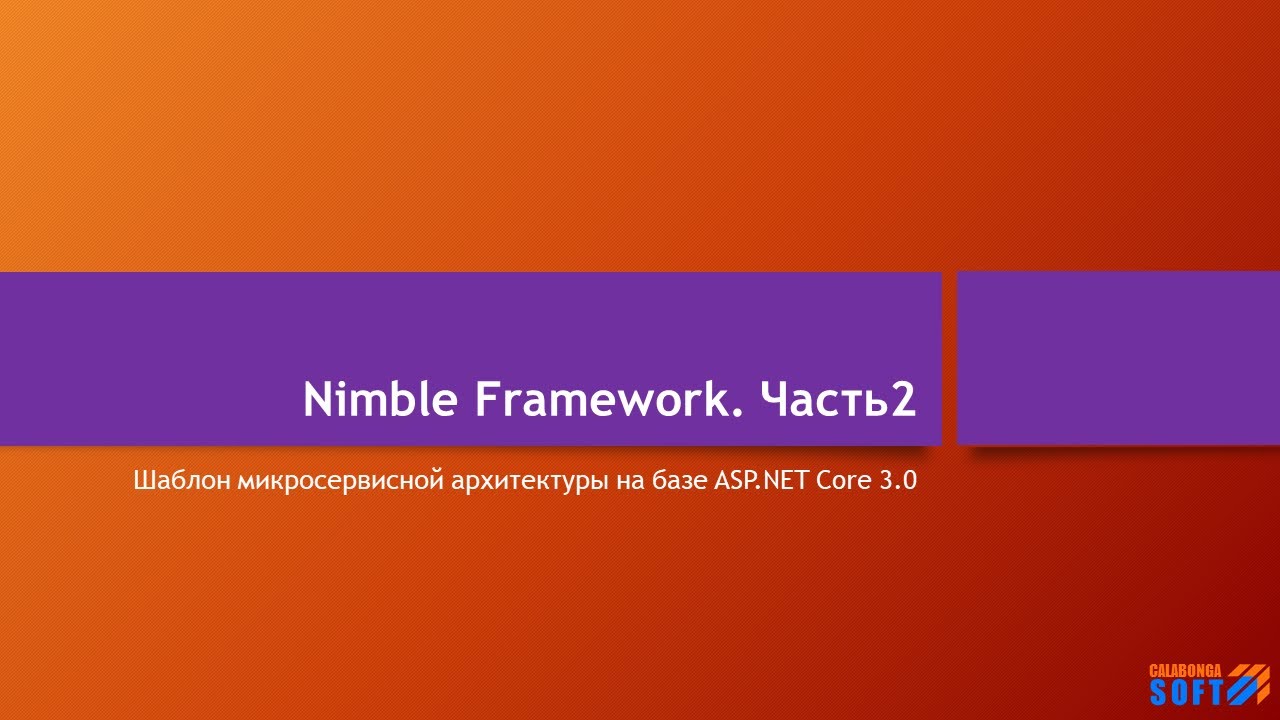 Nimble Framework. Часть2

Шаблон микросервисной архитектуры на базе ASP.NET Core 3.0

CALABONGA
SOFT